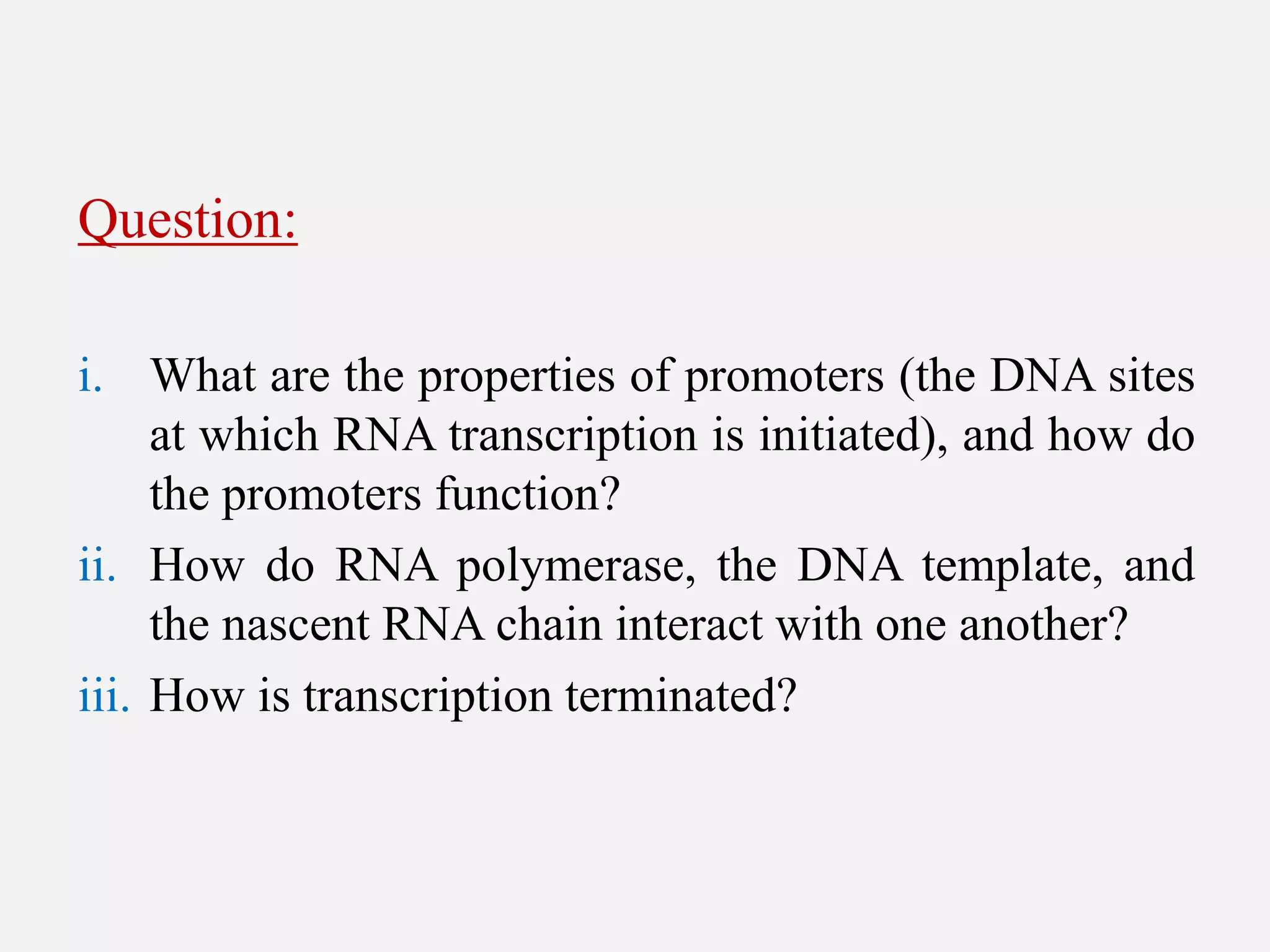 Question:

i. What are the properties of promoters (the DNA sites at which RNA transcription is initiated), and how do the promoters function?
ii. How do RNA polymerase, the DNA template, and the nascent RNA chain interact with one another?
iii. How is transcription terminated?